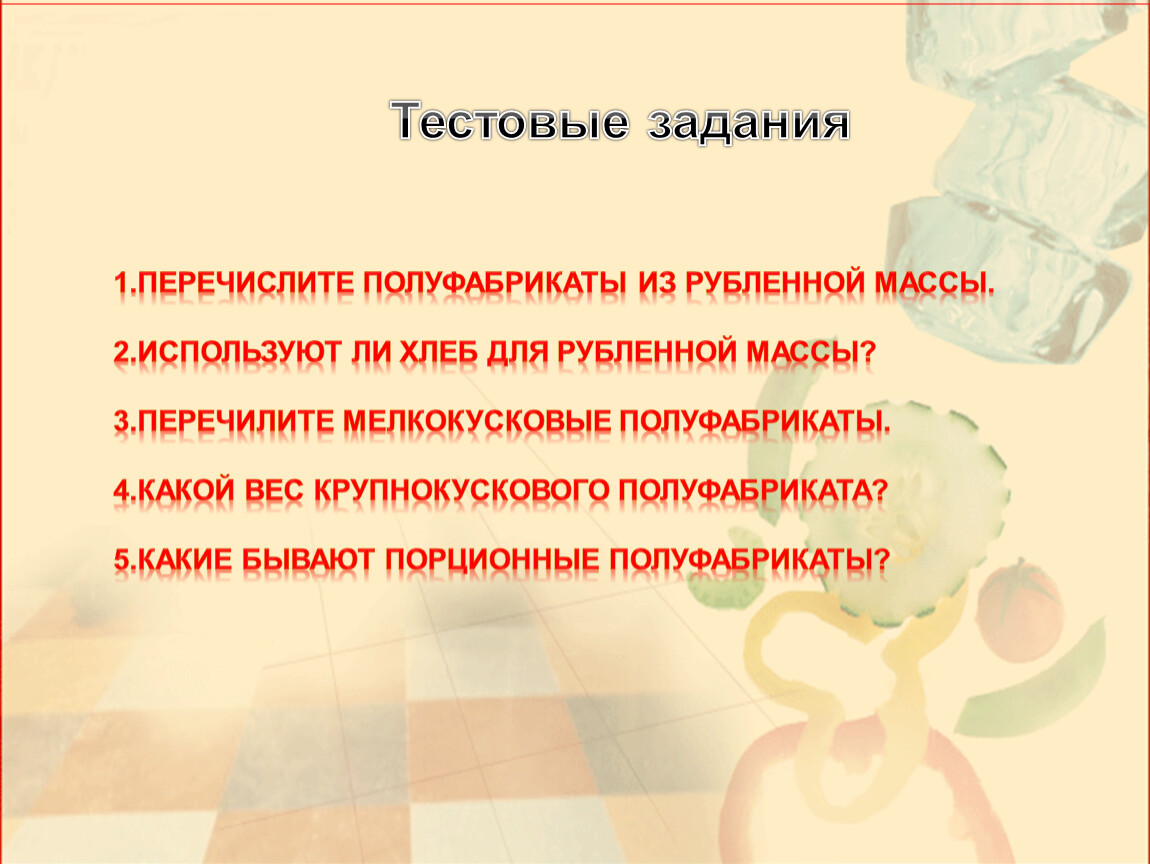 Тестовые задания

1.ПЕРЕЧИСЛИТЕ ПОЛУФАБРИКАТЫ ИЗ РУБЛЕННОЙ МАССЫ.

2.ИСПОЛЬЗУЮТ ЛИ ХЛЕБ ДЛЯ РУБЛЕННОЙ МАССЫ?

3.ПЕРЕЧИЛИТЕ МЕЛКОКУСКОВЫЕ ПОЛУФАБРИКАТЫ.

4.КАКОЙ ВЕС КРУПНОКУСКОВОГО ПОЛУФАБРИКАТА?

5.КАКИЕ БЫВАЮТ ПОРЦИОННЫЕ ПОЛУФАБРИКАТЫ?